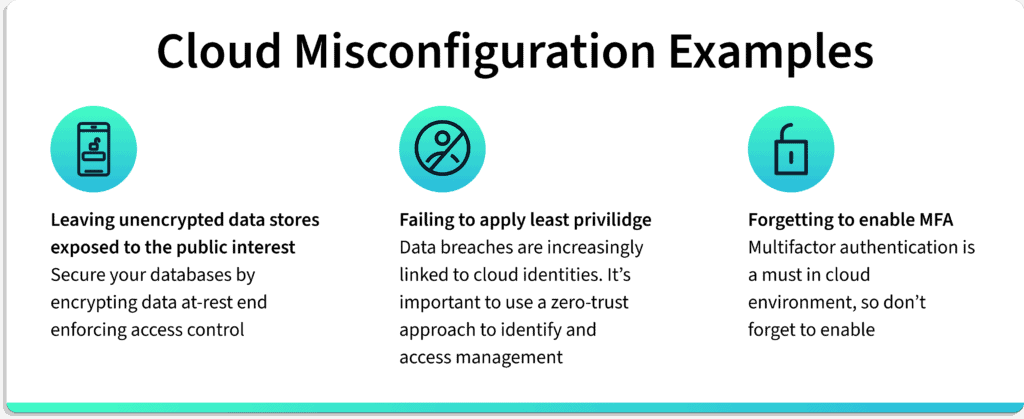 Cloud Misconfiguration Examples

Leaving unencrypted data stores exposed to the public interest
Secure your databases by encrypting data at-rest end enforcing access control

Failing to apply least privilidge
Data breaches are increasingly linked to cloud identities. It's important to use a zero-trust approach to identify and access management

Forgetting to enable MFA
Multifactor authentication is a must in cloud environment, so don't forget to enable